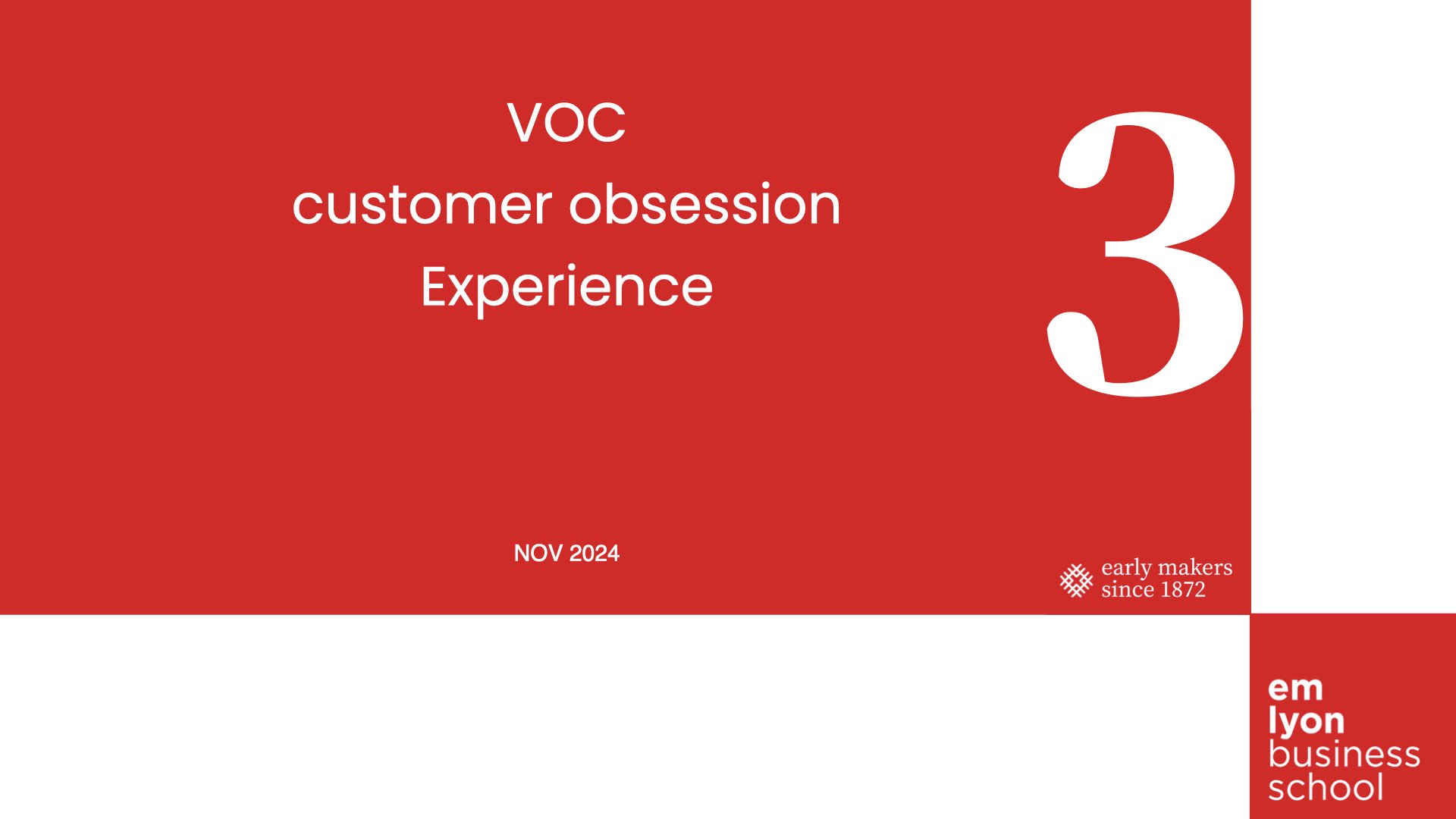 VOC
customer obsession
Experience

3

NOV 2024

early makers
since 1872

em
lyon
business
school